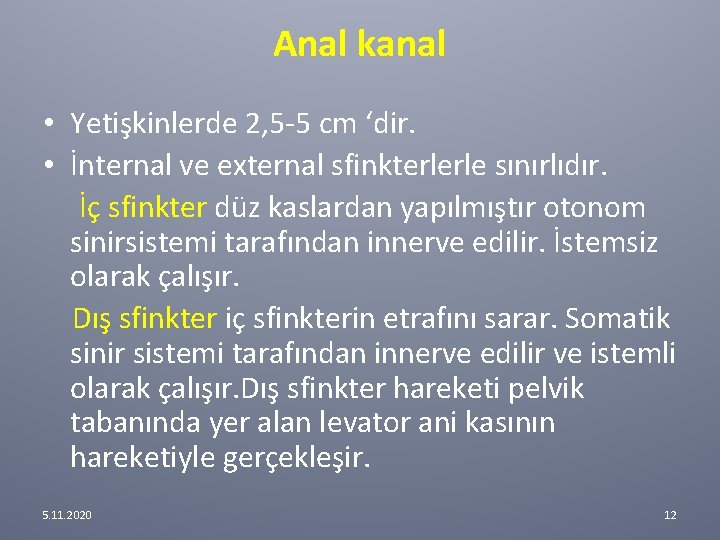 Anal kanal

• Yetişkinlerde 2,5-5 cm ‘dir.
• İnternal ve external sfinkterlerle sınırlıdır.

İç sfinkter düz kaslardan yapılmıştır otonom sinirsistemi tarafından innerve edilir. İstemsiz olarak çalışır.

Dış sfinkter iç sfinkterin etrafını sarar. Somatik sinir sistemi tarafından innerve edilir ve istemli olarak çalışır.Dış sfinkter hareketi pelvik tabanında yer alan levator ani kasının hareketiyle gerçekleşir.

5.11.2020

12